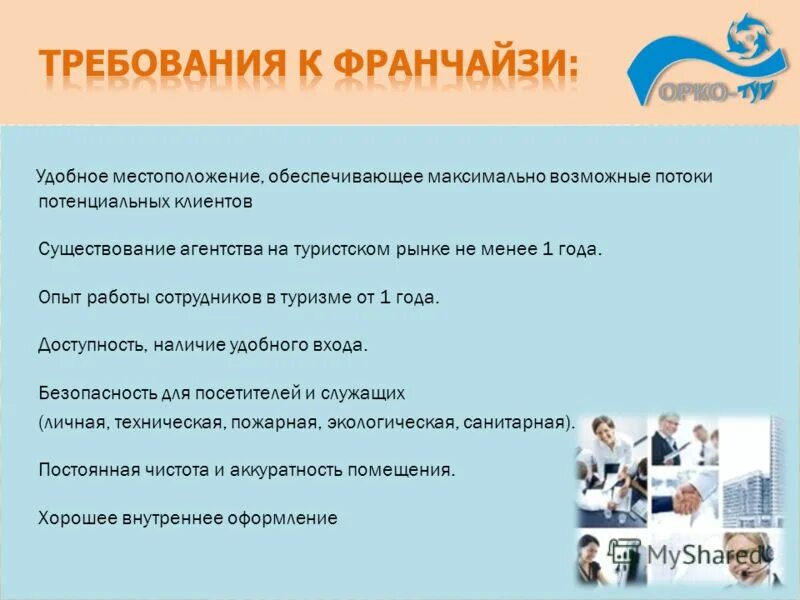 ТРЕБОВАНИЯ К ФРАНЧАЙЗИ:

ОРКО-ТУР

Удобное местоположение, обеспечивающее максимально возможные потоки потенциальных клиентов

Существование агентства на туристском рынке не менее 1 года.

Опыт работы сотрудников в туризме от 1 года.

Доступность, наличие удобного входа.

Безопасность для посетителей и служащих (личная, техническая, пожарная, экологическая, санитарная).

Постоянная чистота и аккуратность помещения.

Хорошее внутреннее оформление

MyShared